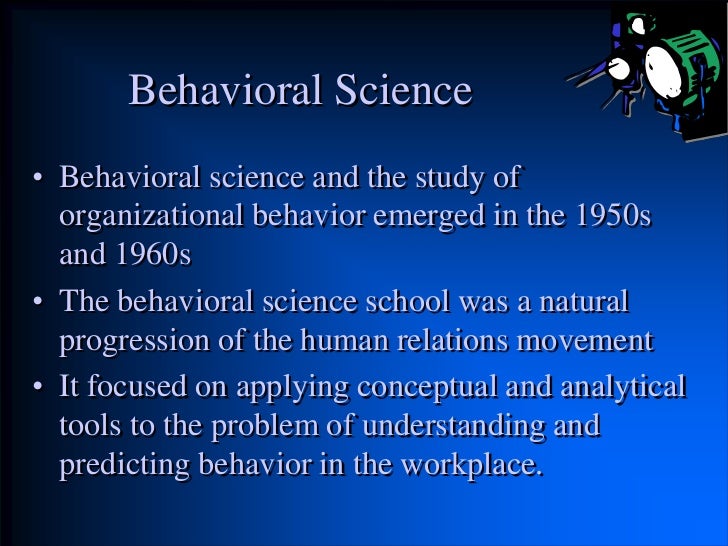 Behavioral Science

• Behavioral science and the study of organizational behavior emerged in the 1950s and 1960s

• The behavioral science school was a natural progression of the human relations movement

• It focused on applying conceptual and analytical tools to the problem of understanding and predicting behavior in the workplace.